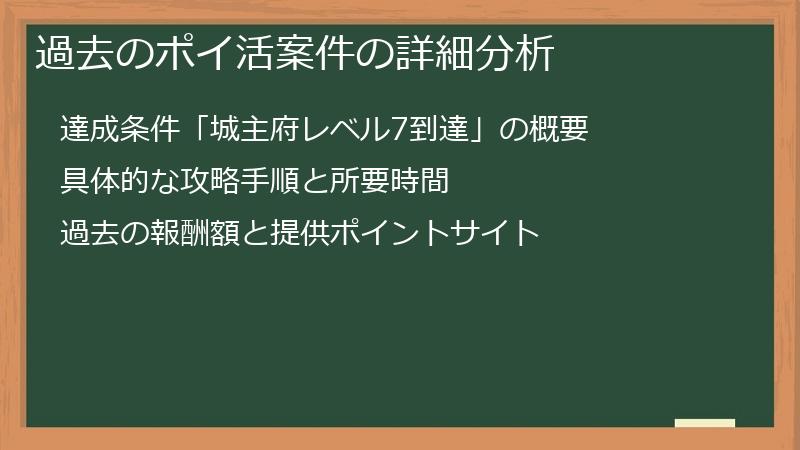 過去のポイ活案件の詳細分析

達成条件「城主府レベル7到達」の概要

具体的な攻略手順と所要時間

過去の報酬額と提供ポイントサイト